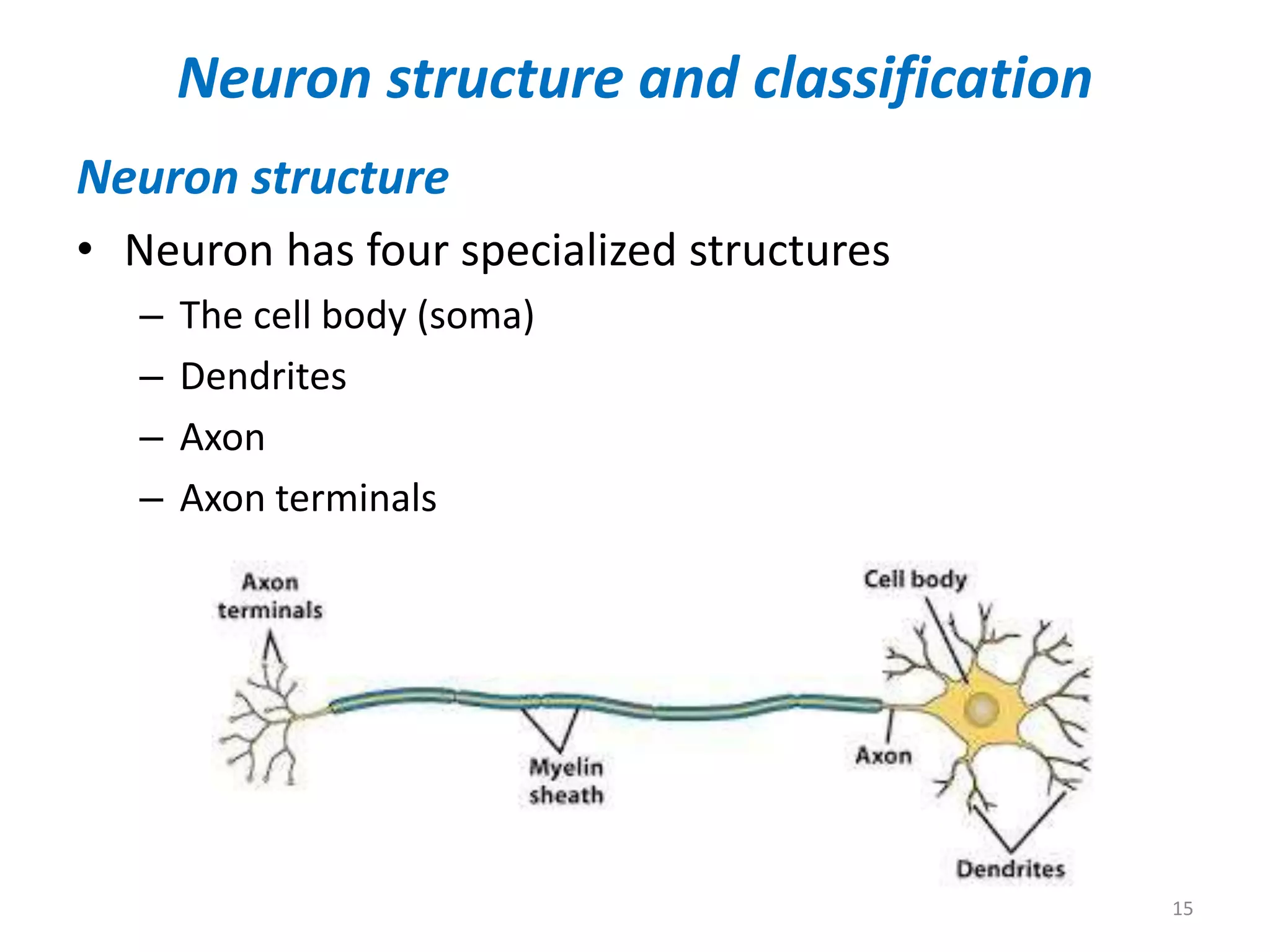 Neuron structure and classification

Neuron structure

• Neuron has four specialized structures
– The cell body (soma)
– Dendrites
– Axon
– Axon terminals

Axon terminals

Cell body

Myelin sheath

Axon

Dendrites

15